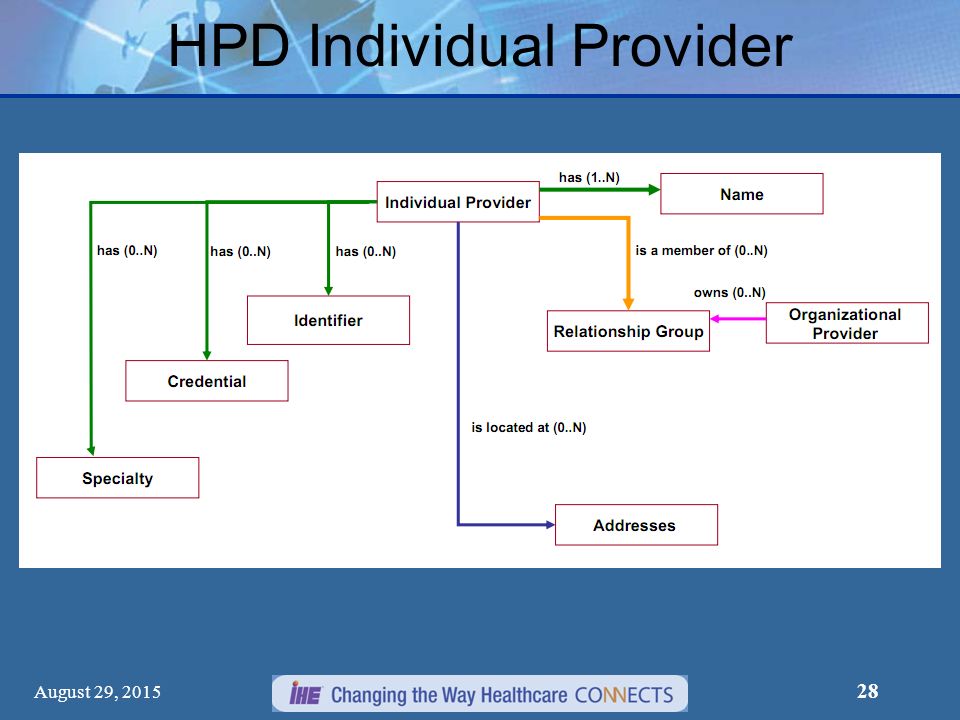 HPD Individual Provider

Individual Provider

has (1..N)

Name

has (0..N)

has (0..N)

has (0..N)

is a member of (0..N)

owns (0..N)

Identifier

Relationship Group

Organizational Provider

Credential

is located at (0..N)

Specialty

Addresses

August 29, 2015

IHE Changing the Way Healthcare CONNECTS

28